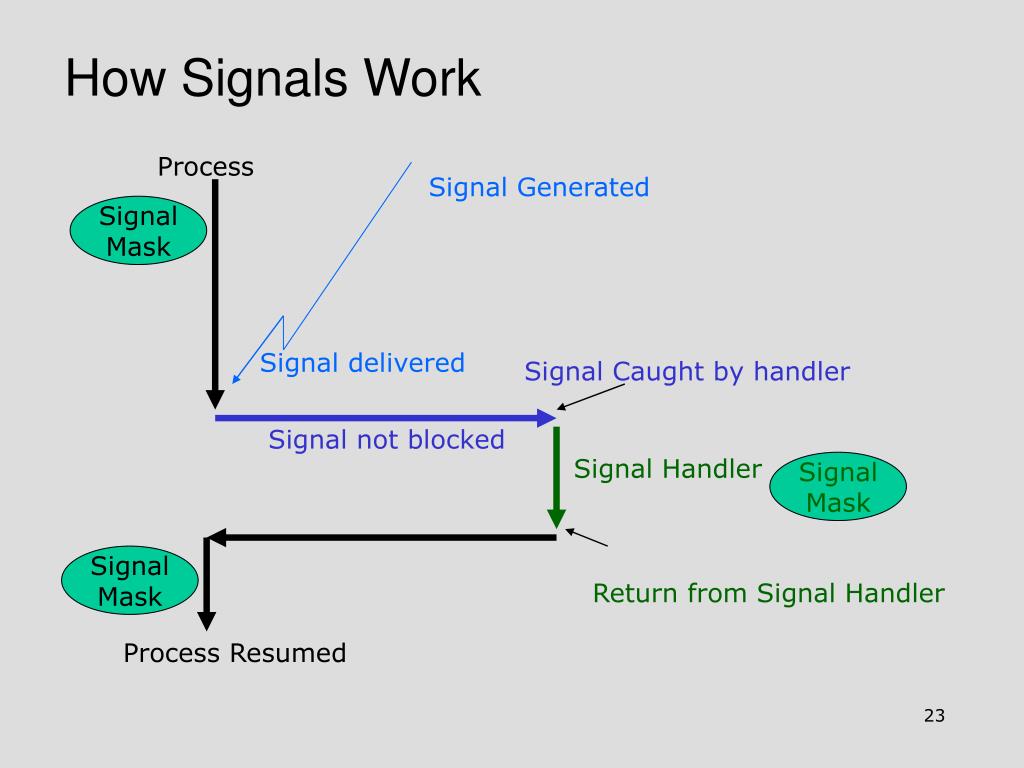 How Signals Work

Process

Signal Mask

Signal Generated

Signal delivered

Signal Caught by handler

Signal not blocked

Signal Handler

Signal Mask

Signal Mask

Return from Signal Handler

Process Resumed

23